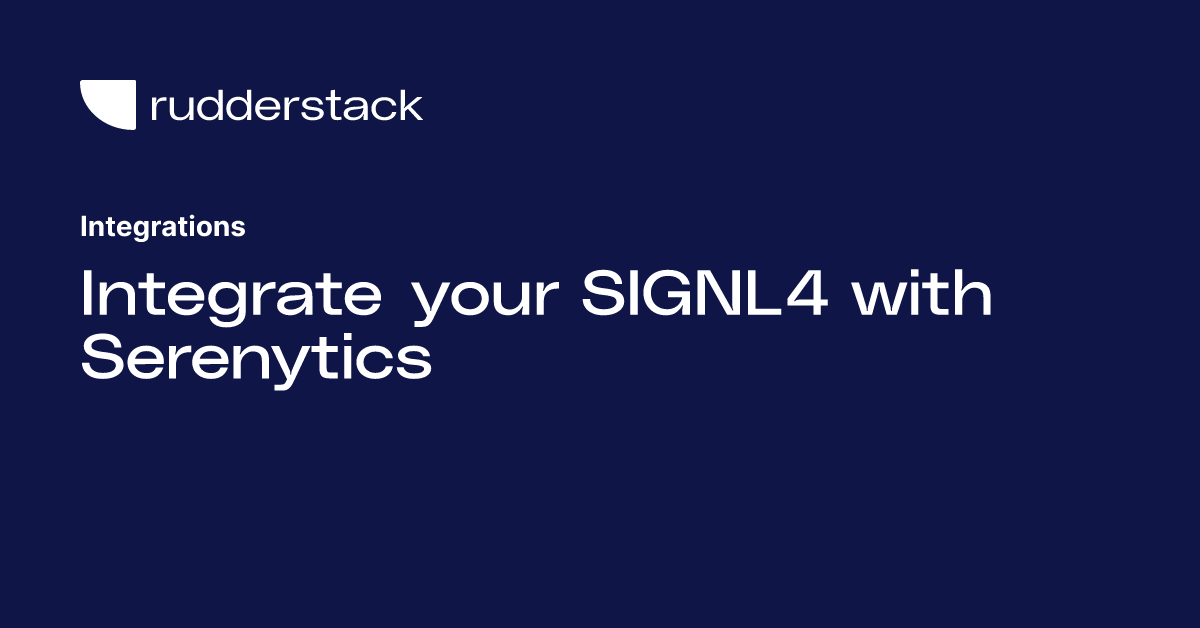 rudderstack

Integrations

Integrate your SIGNL4 with Serenytics